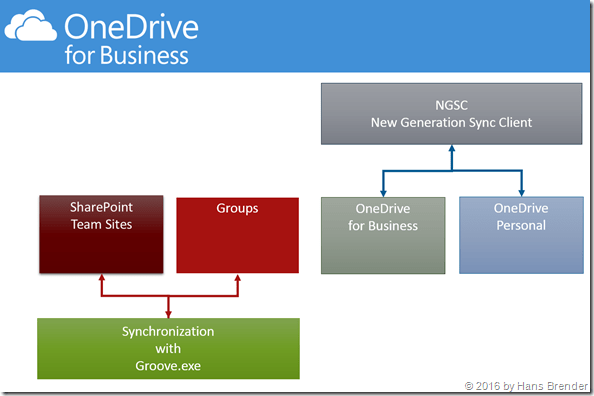 OneDrive
for Business

NGSC
New Generation Sync Client

SharePoint
Team Sites

Groups

OneDrive
for Business

OneDrive
Personal

Synchronization
with
Groove.exe

© 2016 by Hans Brender